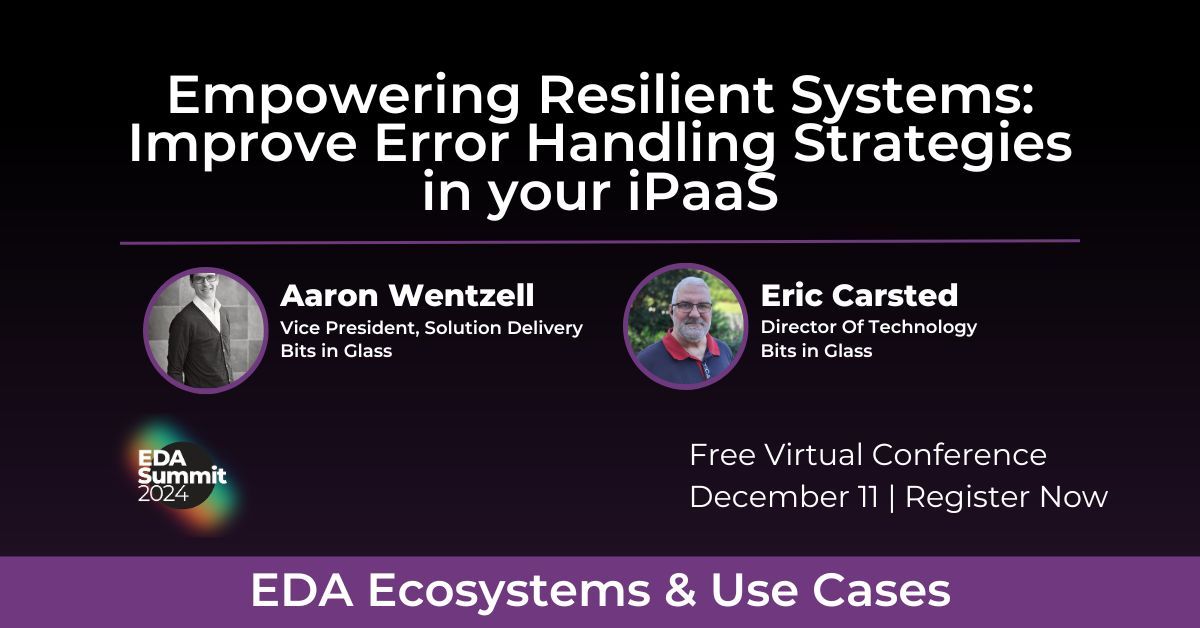 Empowering Resilient Systems: Improve Error Handling Strategies in your iPaaS

Aaron Wentzell
Vice President, Solution Delivery
Bits in Glass

Eric Carsted
Director Of Technology
Bits in Glass

EDA Summit 2024

Free Virtual Conference
December 11 | Register Now

EDA Ecosystems & Use Cases